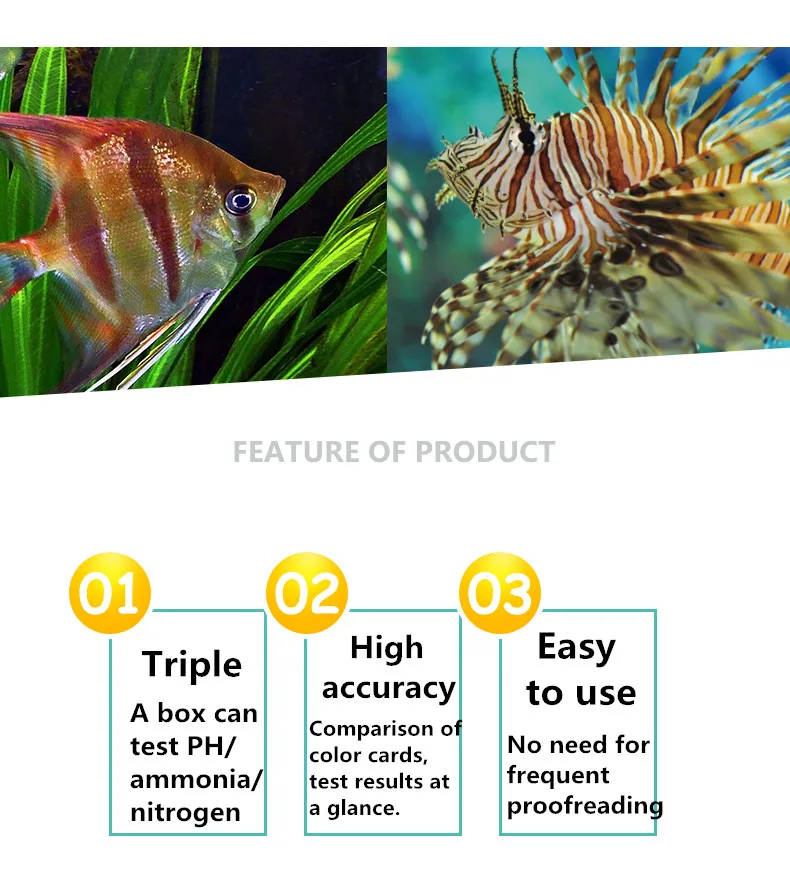 FEATURE OF PRODUCT

01

Triple

A box can test PH/ ammonia/ nitrogen

02

High accuracy

Comparison of color cards, test results at a glance.

03

Easy to use

No need for frequent proofreading